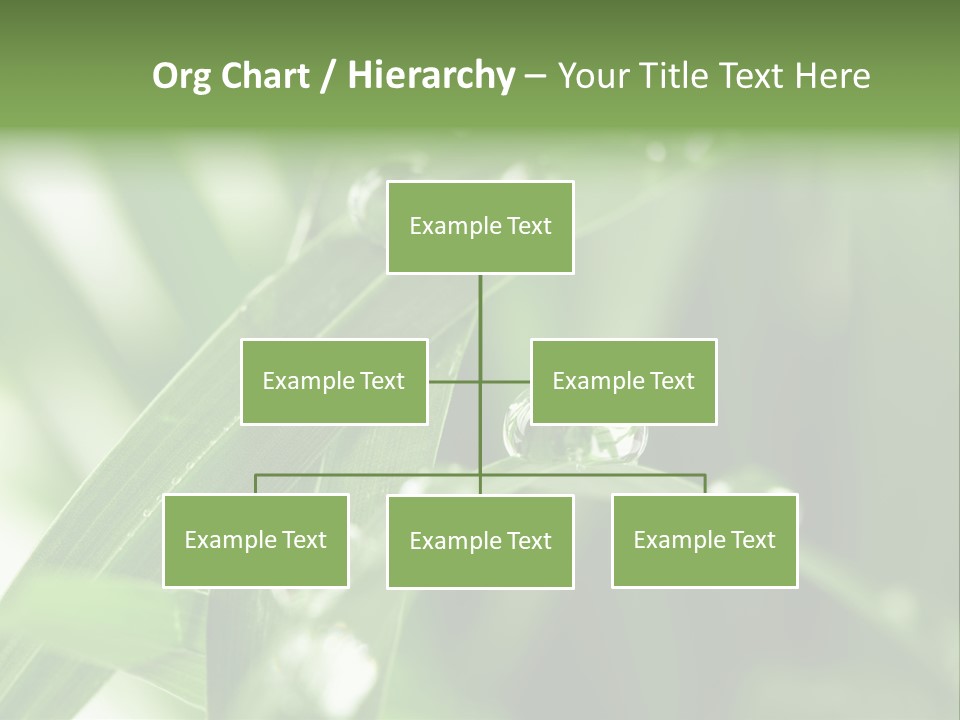 Org Chart / Hierarchy – Your Title Text Here

Example Text

Example Text

Example Text

Example Text

Example Text

Example Text